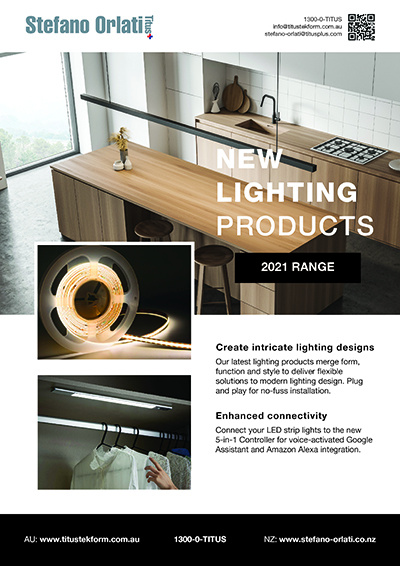 Stefano Orlati Titus+

1300-0-TITUS
info@titustekform.com.au
stefano-orlati@titusplus.com

NEW LIGHTING PRODUCTS

2021 RANGE

Create intricate lighting designs

Our latest lighting products merge form, function and style to deliver flexible solutions to modern lighting design. Plug and play for no-fuss installation.

Enhanced connectivity

Connect your LED strip lights to the new 5-in-1 Controller for voice-activated Google Assistant and Amazon Alexa integration.

AU: www.titustekform.com.au 1300-0-TITUS NZ: www.stefano-orlati.co.nz